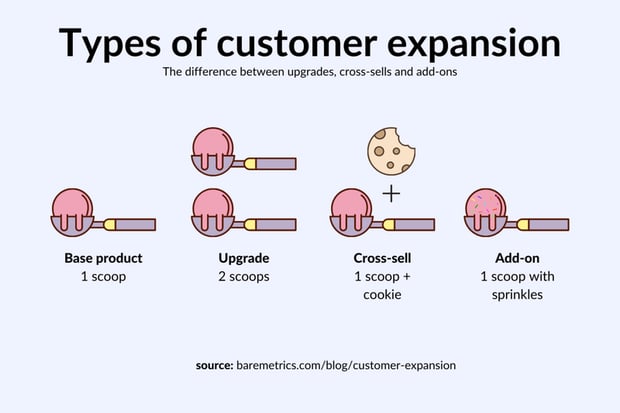 Types of customer expansion

The difference between upgrades, cross-sells and add-ons

+

Base product
1 scoop

Upgrade
2 scoops

Cross-sell
1 scoop + cookie

Add-on
1 scoop with sprinkles

source: baremetrics.com/blog/customer-expansion